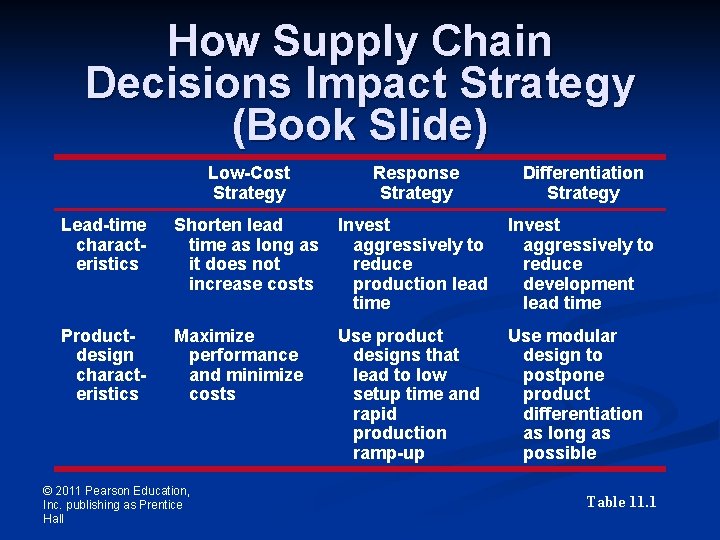 How Supply Chain Decisions Impact Strategy (Book Slide)

| | Low-Cost Strategy | Response Strategy | Differentiation Strategy |
|---|---|---|---|
| Lead-time characteristics | Shorten lead time as long as it does not increase costs | Invest aggressively to reduce production lead time | Invest aggressively to reduce development lead time |
| Product-design characteristics | Maximize performance and minimize costs | Use product designs that lead to low setup time and rapid production ramp-up | Use modular design to postpone product differentiation as long as possible |

© 2011 Pearson Education, Inc. publishing as Prentice Hall

Table 11.1